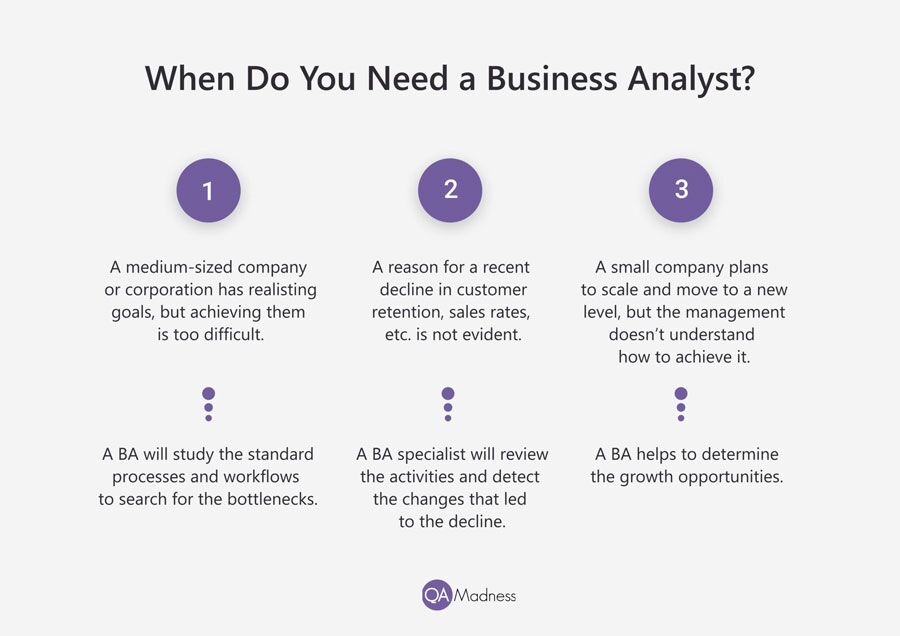 When Do You Need a Business Analyst?

1

A medium-sized company or corporation has realisting goals, but achieving them is too difficult.

A BA will study the standard processes and workflows to search for the bottlenecks.

2

A reason for a recent decline in customer retention, sales rates, etc. is not evident.

A BA specialist will review the activities and detect the changes that led to the decline.

3

A small company plans to scale and move to a new level, but the management doesn't understand how to achieve it.

A BA helps to determine the growth opportunities.

QA Madness